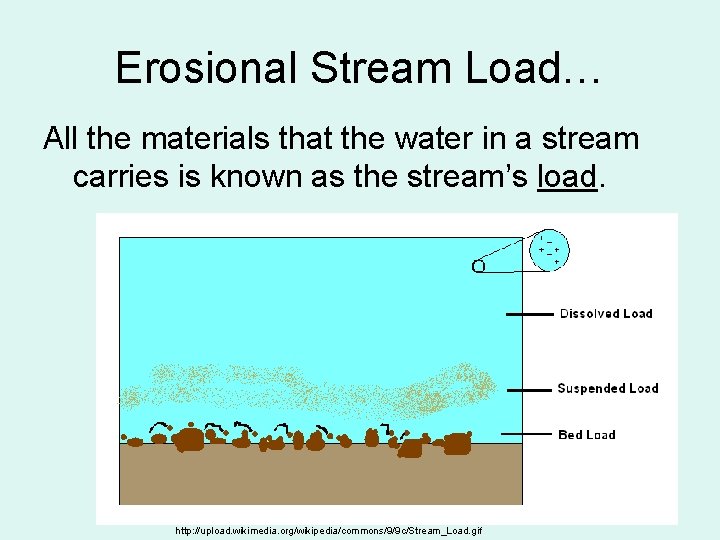 Erosional Stream Load…

All the materials that the water in a stream carries is known as the stream's load.

Dissolved Load

Suspended Load

Bed Load

http://upload.wikimedia.org/wikipedia/commons/9/9c/Stream_Load.gif